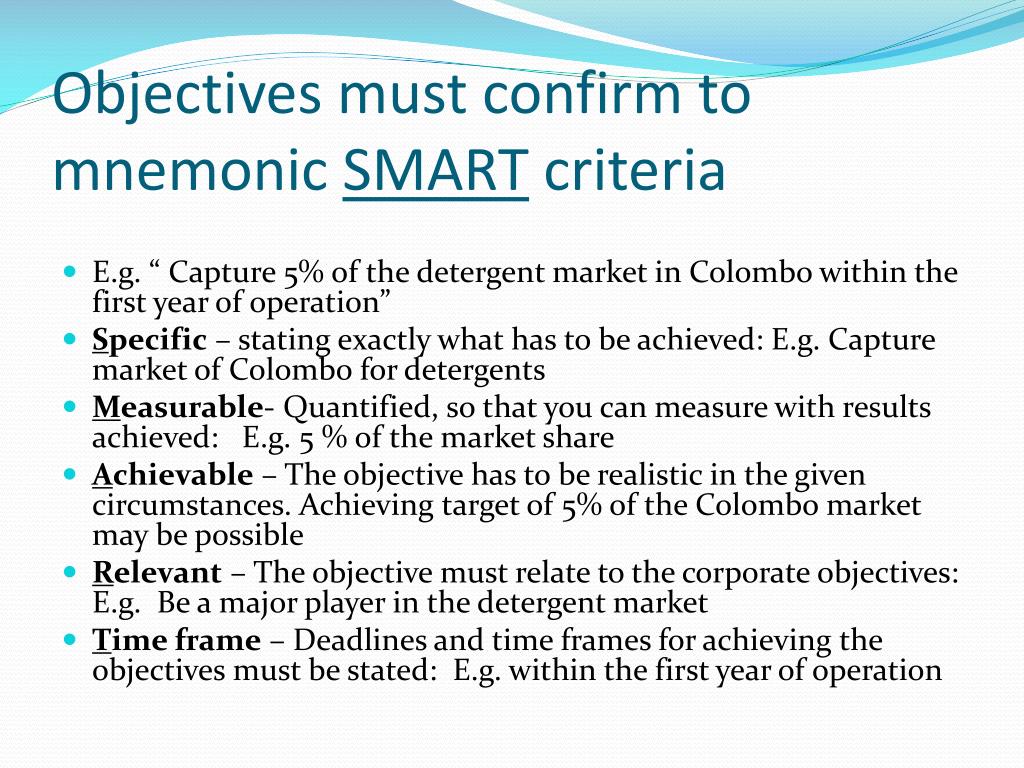 Objectives must confirm to mnemonic SMART criteria

- E.g. “ Capture 5% of the detergent market in Colombo within the first year of operation”
- Specific – stating exactly what has to be achieved: E.g. Capture market of Colombo for detergents
- Measurable- Quantified, so that you can measure with results achieved: E.g. 5 % of the market share
- Achievable – The objective has to be realistic in the given circumstances. Achieving target of 5% of the Colombo market may be possible
- Relevant – The objective must relate to the corporate objectives: E.g. Be a major player in the detergent market
- Time frame – Deadlines and time frames for achieving the objectives must be stated: E.g. within the first year of operation